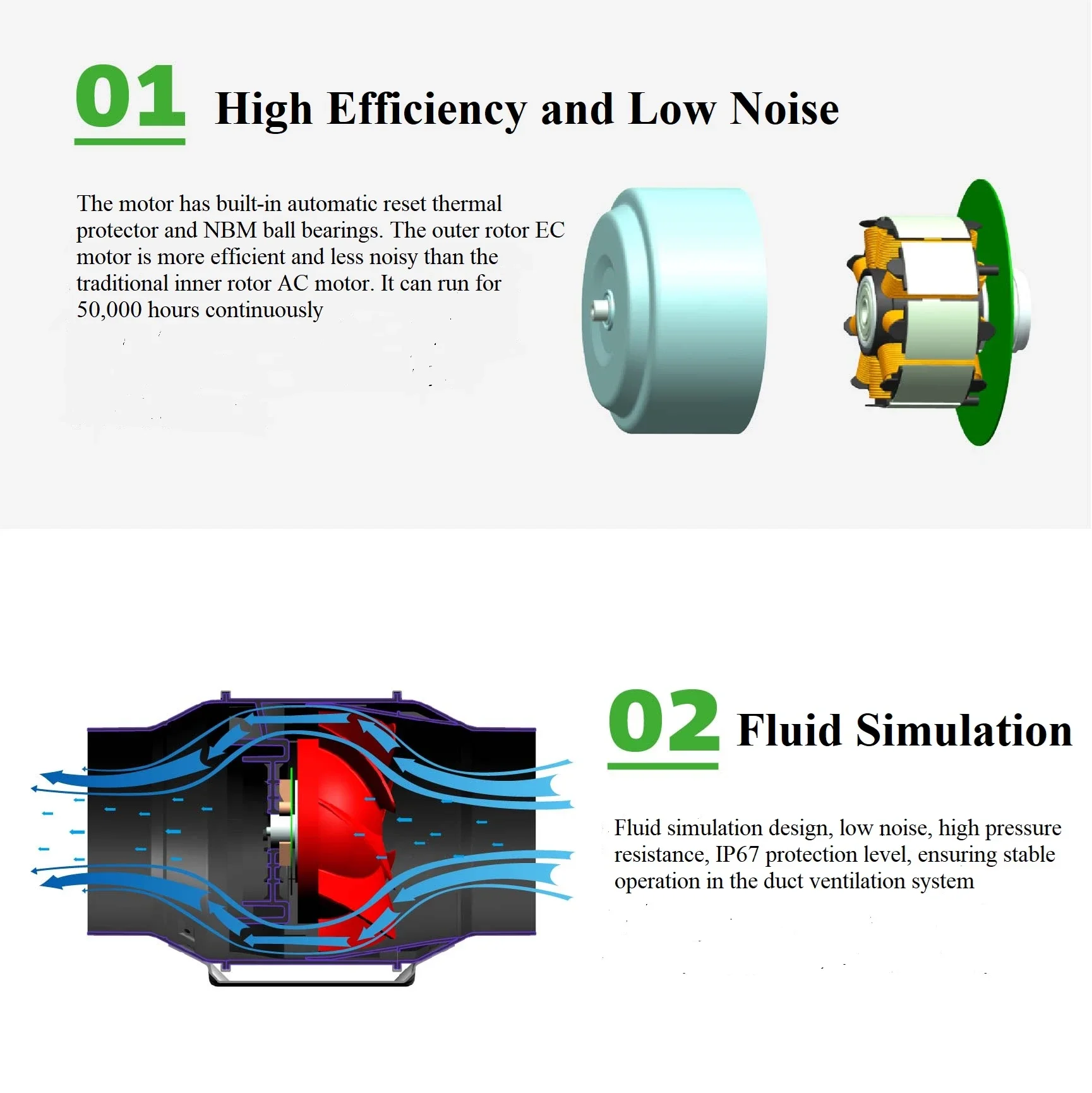 01 High Efficiency and Low Noise

The motor has built-in automatic reset thermal protector and NBM ball bearings. The outer rotor EC motor is more efficient and less noisy than the traditional inner rotor AC motor. It can run for 50,000 hours continuously

02 Fluid Simulation

Fluid simulation design, low noise, high pressure resistance, IP67 protection level, ensuring stable operation in the duct ventilation system